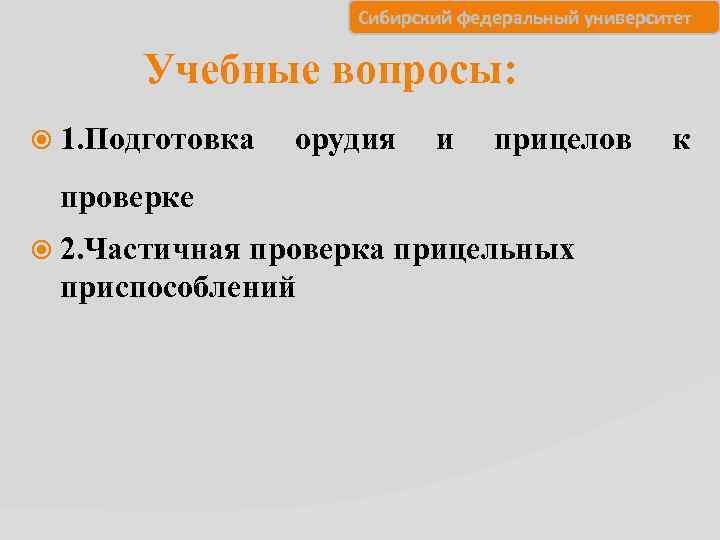 Сибирский федеральный университет

Учебные вопросы:

1.Подготовка орудия и прицелов к проверке

2.Частичная проверка прицельных приспособлений